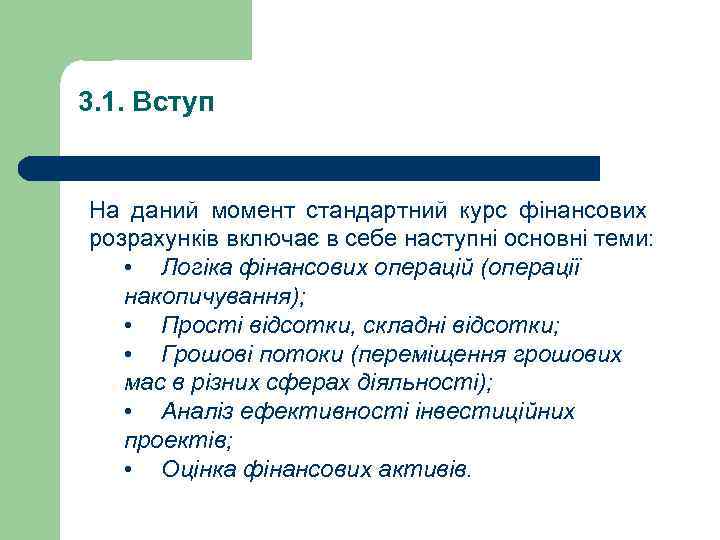 3.1. Вступ

На даний момент стандартний курс фінансових розрахунків включає в себе наступні основні теми:

• Логіка фінансових операцій (операції накопичування);
• Прості відсотки, складні відсотки;
• Грошові потоки (переміщення грошових мас в різних сферах діяльності);
• Аналіз ефективності інвестиційних проектів;
• Оцінка фінансових активів.